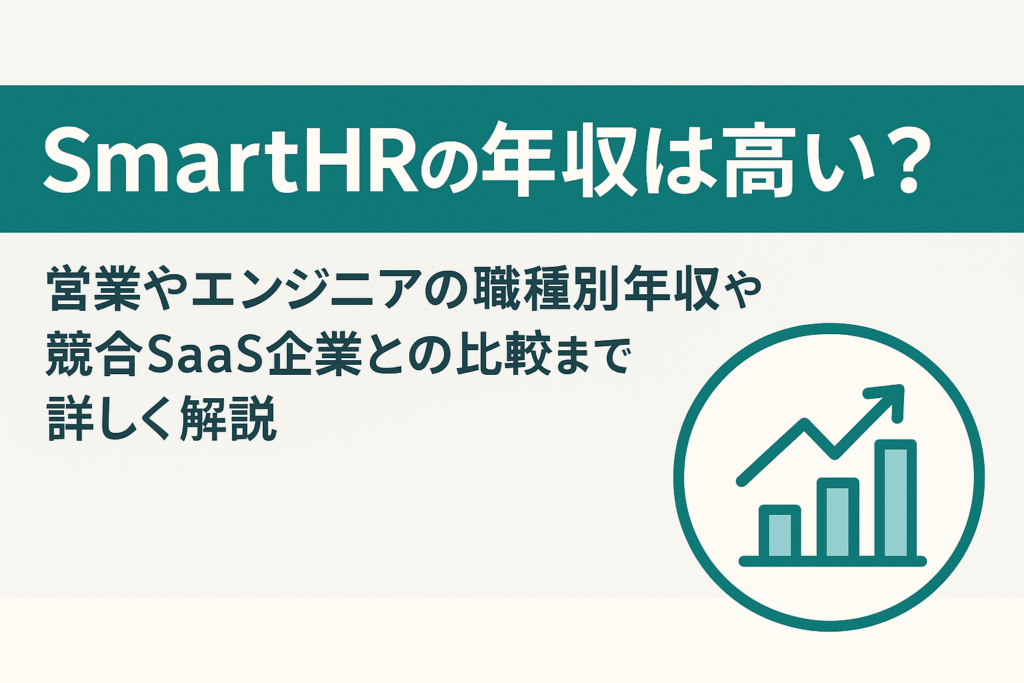 SmartHRの年収は高い？

営業やエンジニアの職種別年収や競合SaaS企業との比較まで詳しく解説